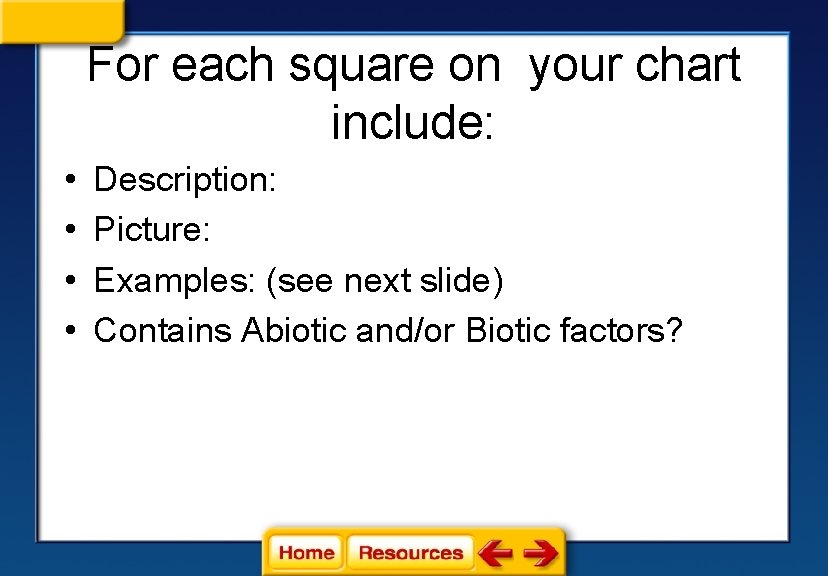 For each square on your chart include:

• Description:
• Picture:
• Examples: (see next slide)
• Contains Abiotic and/or Biotic factors?

Home Resources